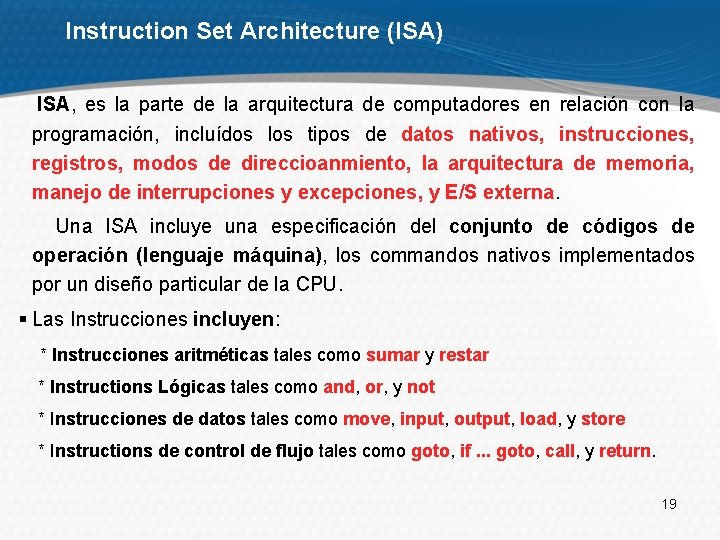 Instruction Set Architecture (ISA)

ISA, es la parte de la arquitectura de computadores en relación con la programación, incluídos los tipos de datos nativos, instrucciones, registros, modos de direccioanmiento, la arquitectura de memoria, manejo de interrupciones y excepciones, y E/S externa.

Una ISA incluye una especificación del conjunto de códigos de operación (lenguaje máquina), los commandos nativos implementados por un diseño particular de la CPU.

▪ Las Instrucciones incluyen:

* Instrucciones aritméticas tales como sumar y restar

* Instructions Lógicas tales como and, or, y not

* Instrucciones de datos tales como move, input, output, load, y store

* Instructions de control de flujo tales como goto, if ... goto, call, y return.

19